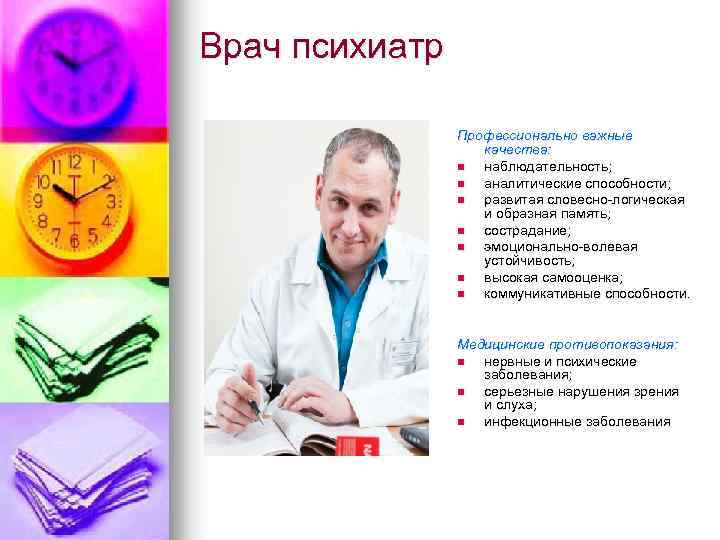 Врач психиатр

Профессионально важные качества:
- наблюдательность;
- аналитические способности;
- развитая словесно-логическая и образная память;
- сострадание;
- эмоционально-волевая устойчивость;
- высокая самооценка;
- коммуникативные способности.

Медицинские противопоказания:
- нервные и психические заболевания;
- серьезные нарушения зрения и слуха;
- инфекционные заболевания